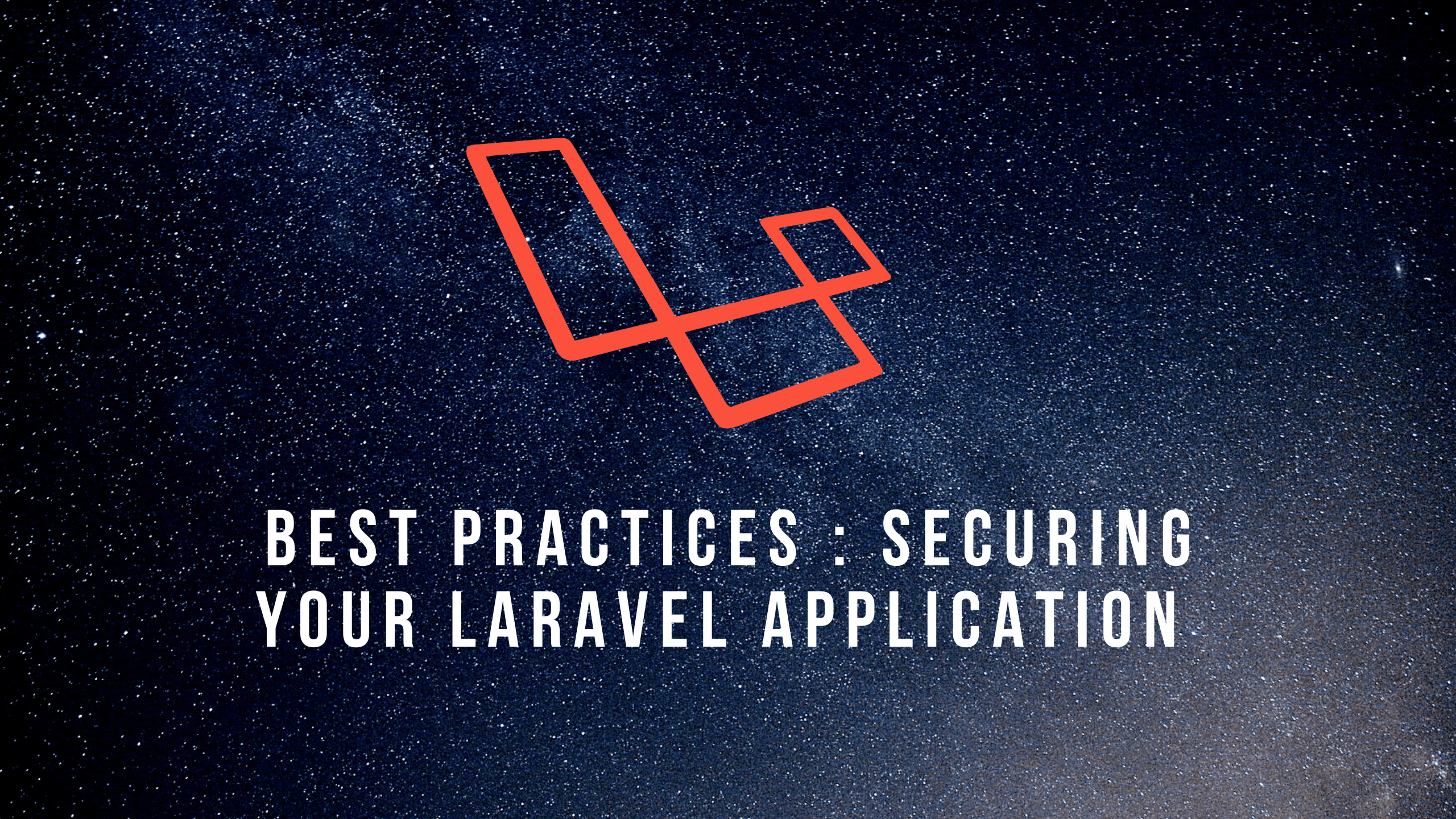 BEST PRACTICES : SECURING YOUR LARAVEL APPLICATION